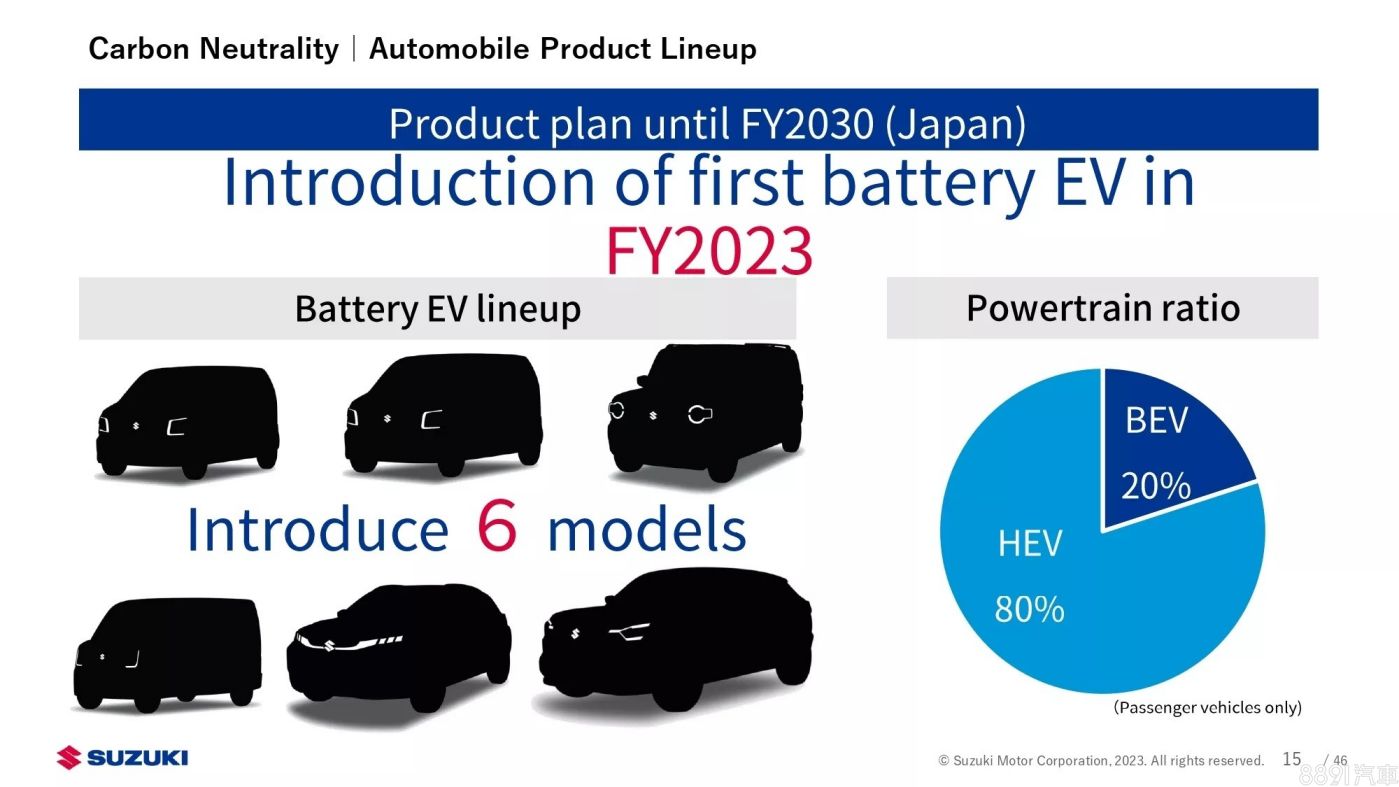 Carbon Neutrality | Automobile Product Lineup

Product plan until FY2030 (Japan)

Introduction of first battery EV in FY2023

Battery EV lineup

Introduce 6 models

Powertrain ratio

BEV 20%

HEV 80%

(Passenger vehicles only)

SUZUKI

© Suzuki Motor Corporation, 2023. All rights reserved. 15 / 46

8891汽車